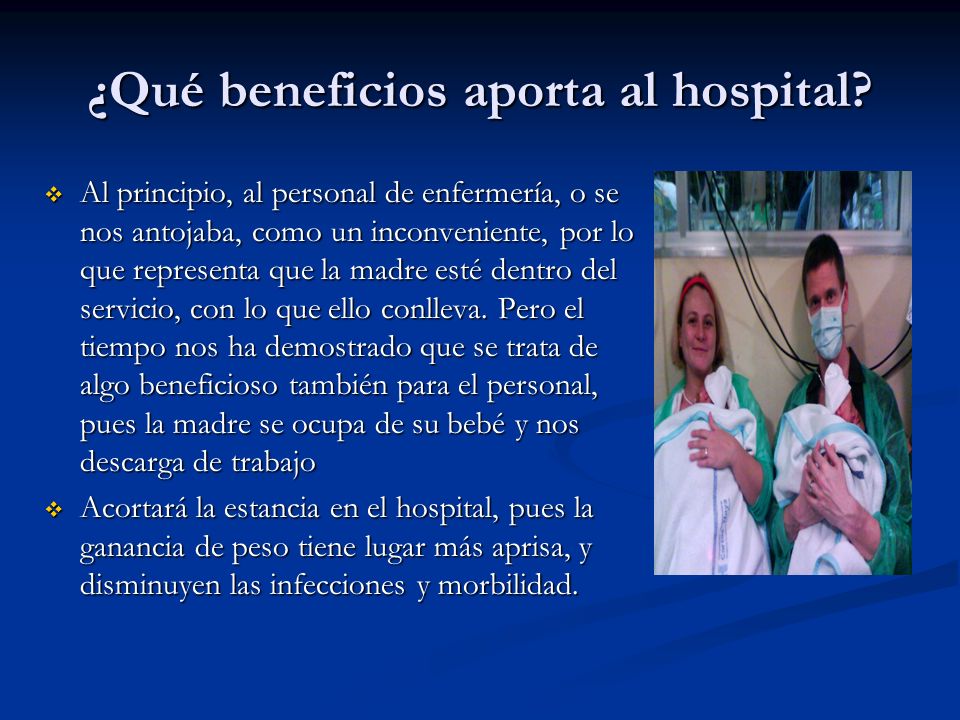 ¿Qué beneficios aporta al hospital?

❖ Al principio, al personal de enfermería, o se nos antojaba, como un inconveniente, por lo que representa que la madre esté dentro del servicio, con lo que ello conlleva. Pero el tiempo nos ha demostrado que se trata de algo beneficioso también para el personal, pues la madre se ocupa de su bebé y nos descarga de trabajo

❖ Acortará la estancia en el hospital, pues la ganancia de peso tiene lugar más aprisa, y disminuyen las infecciones y morbilidad.